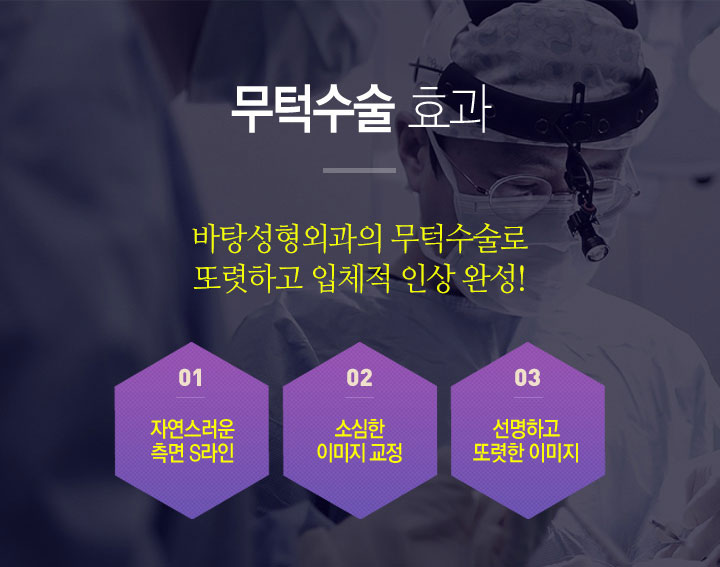 무턱수술 효과

바탕성형외과의 무턱수술로
또렷하고 입체적 인상 완성!

01

자연스러운
측면 S라인

02

소심한
이미지 교정

03

선명하고
또렷한 이미지